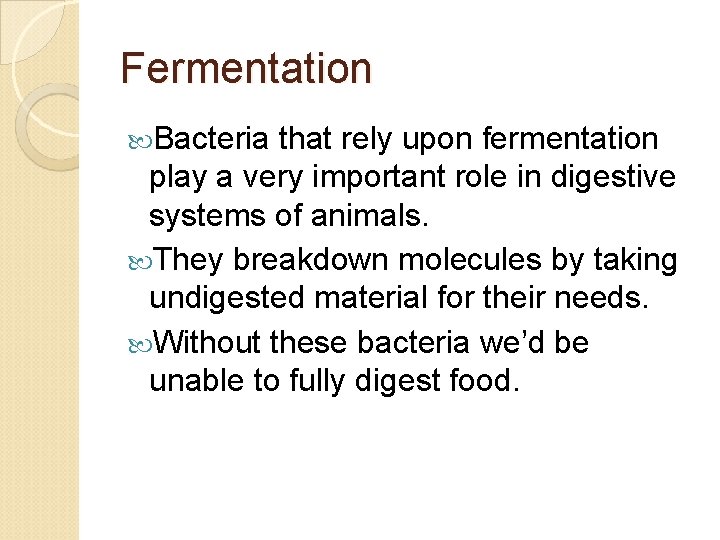 Fermentation

Bacteria that rely upon fermentation play a very important role in digestive systems of animals.

They breakdown molecules by taking undigested material for their needs.

Without these bacteria we'd be unable to fully digest food.